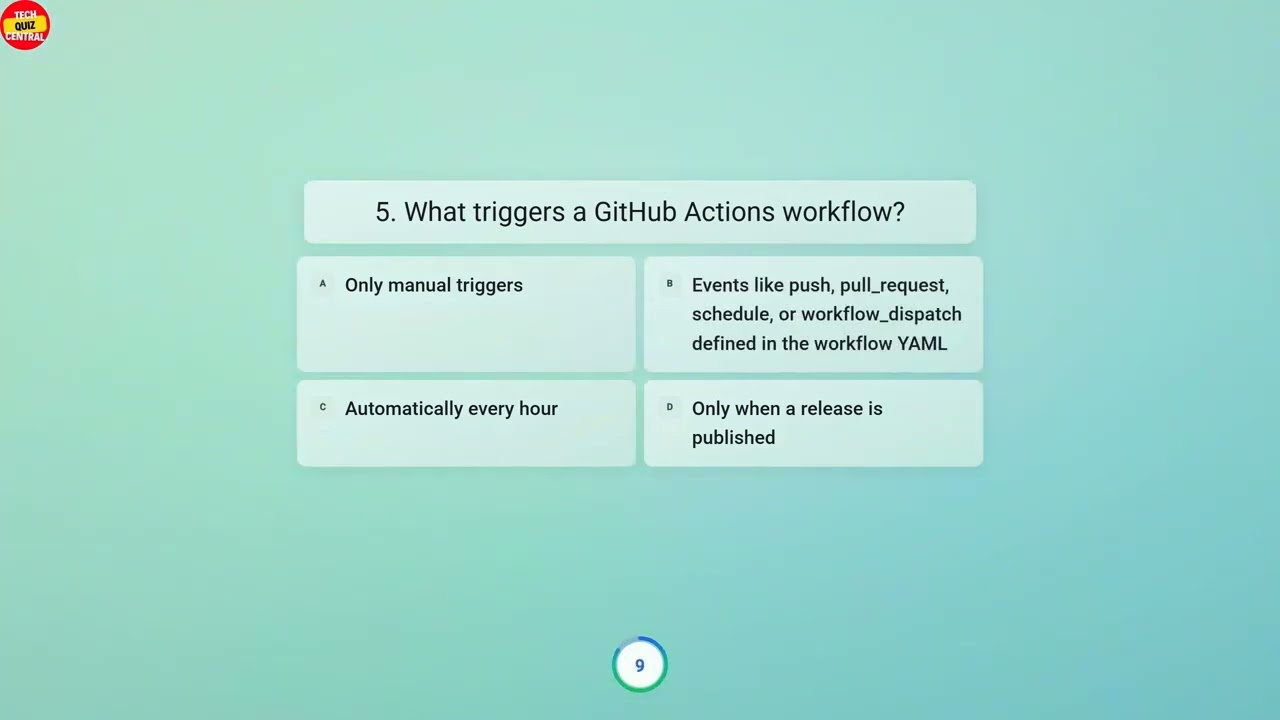 TECH QUIZ CENTRAL

5. What triggers a GitHub Actions workflow?

A Only manual triggers

B Events like push, pull_request, schedule, or workflow_dispatch defined in the workflow YAML

C Automatically every hour

D Only when a release is published

9